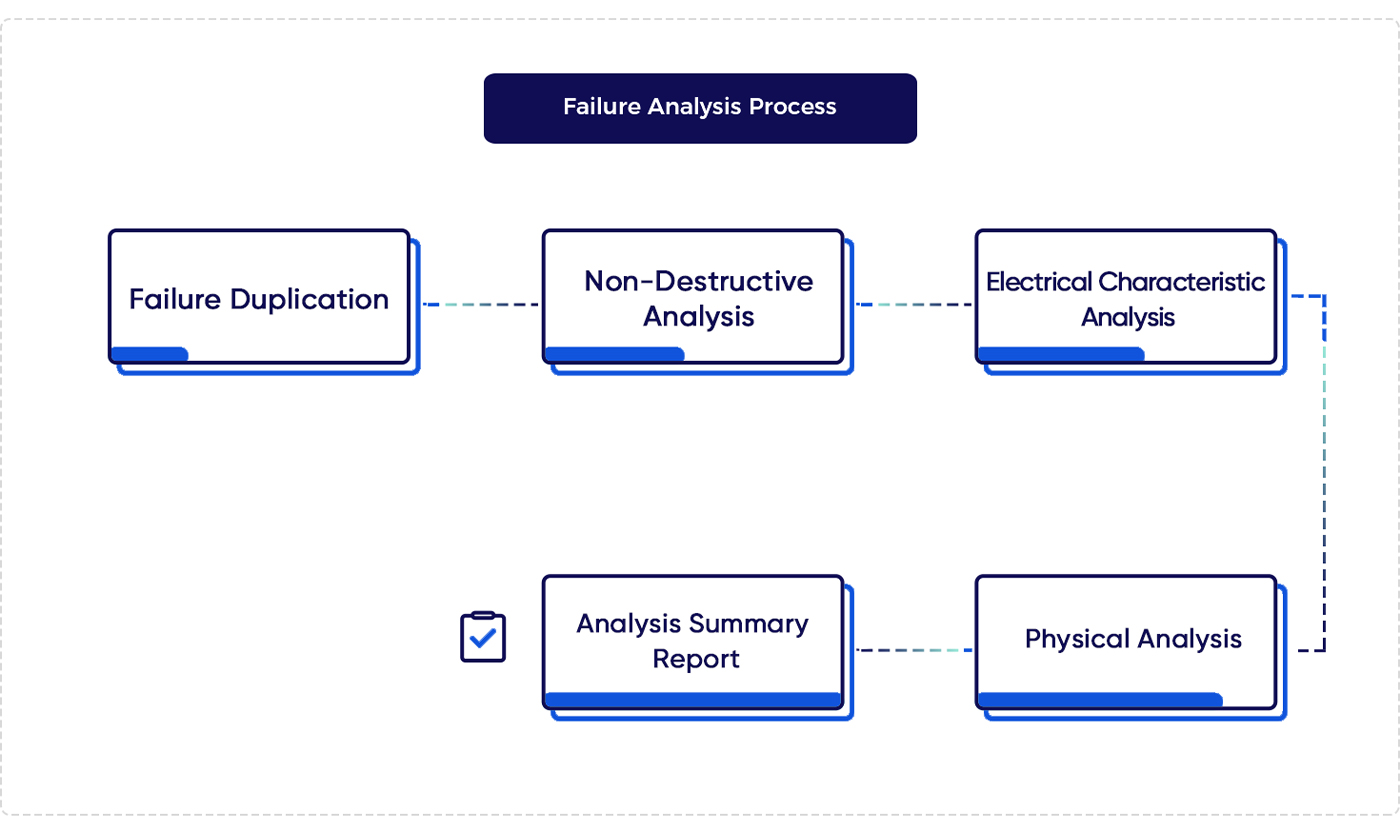 Failure Analysis Process

Failure Duplication

Non-Destructive Analysis

Electrical Characteristic Analysis

Physical Analysis

Analysis Summary Report